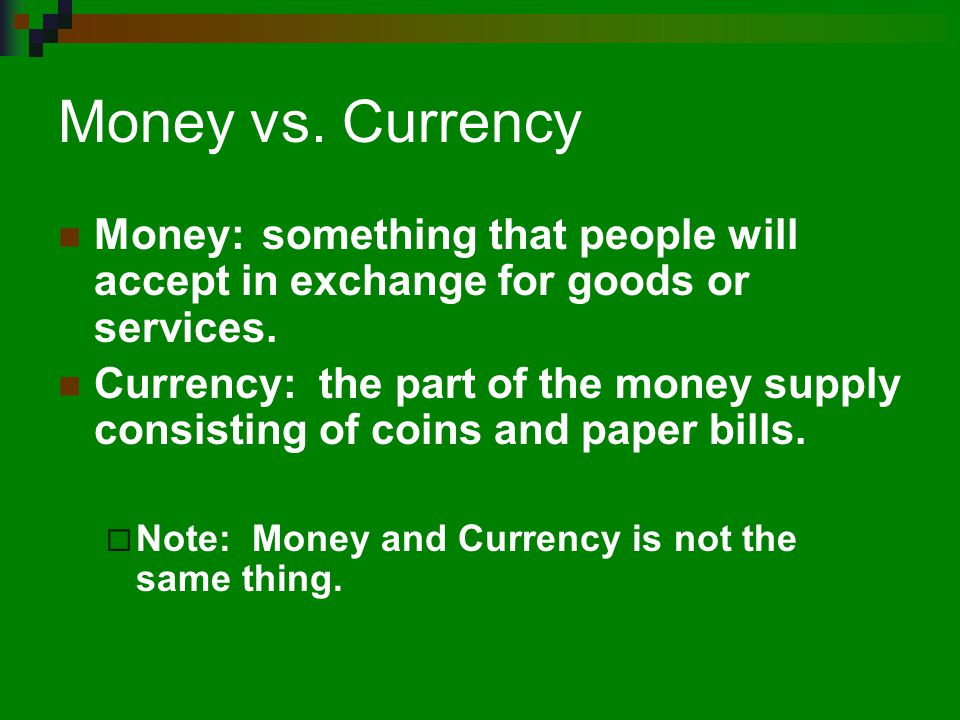 Money vs. Currency

Money: something that people will accept in exchange for goods or services.

Currency: the part of the money supply consisting of coins and paper bills.

Note: Money and Currency is not the same thing.